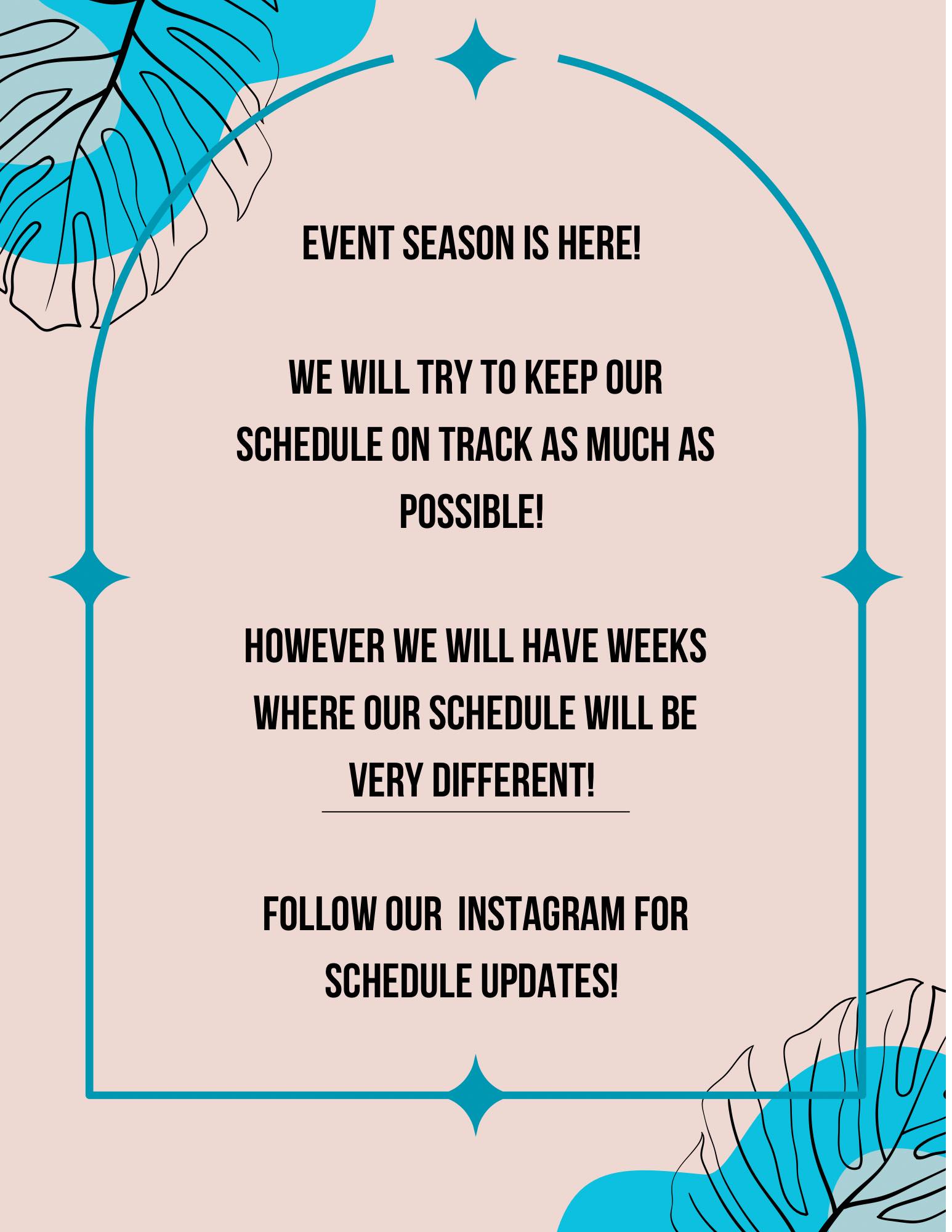 EVENT SEASON IS HERE!

WE WILL TRY TO KEEP OUR SCHEDULE ON TRACK AS MUCH AS POSSIBLE!

HOWEVER WE WILL HAVE WEEKS WHERE OUR SCHEDULE WILL BE VERY DIFFERENT!

FOLLOW OUR  INSTAGRAM FOR SCHEDULE UPDATES!